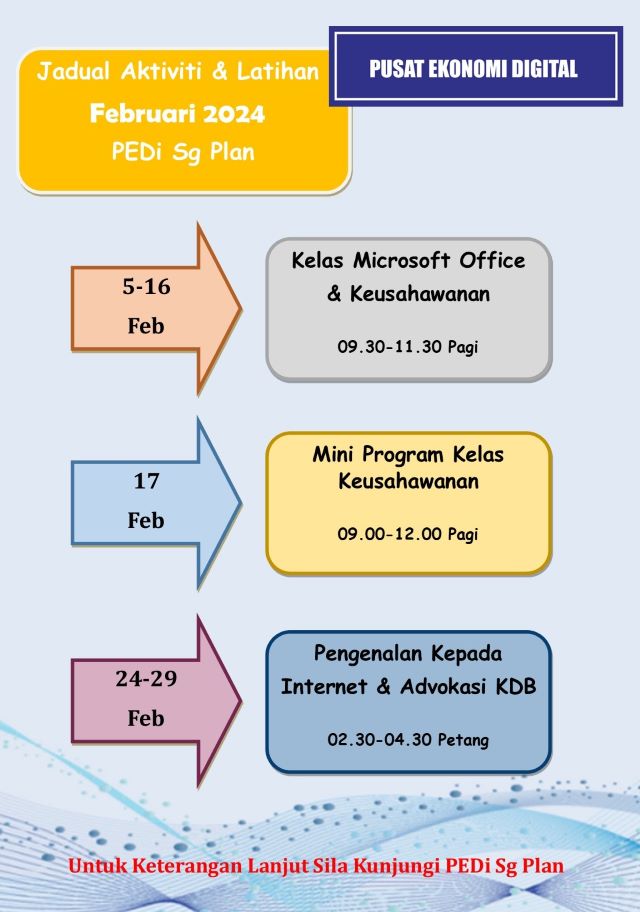 Jadual Aktiviti & Latihan
Februari 2024
PEDi Sg Plan

PUSAT EKONOMI DIGITAL

5-16
Feb

Kelas Microsoft Office & Keusahawanan

09.30-11.30 Pagi

17
Feb

Mini Program Kelas Keusahawanan

09.00-12.00 Pagi

24-29
Feb

Pengenalan Kepada Internet & Advokasi KDB

02.30-04.30 Petang

Untuk Keterangan Lanjut Sila Kunjungi PEDi Sg Plan